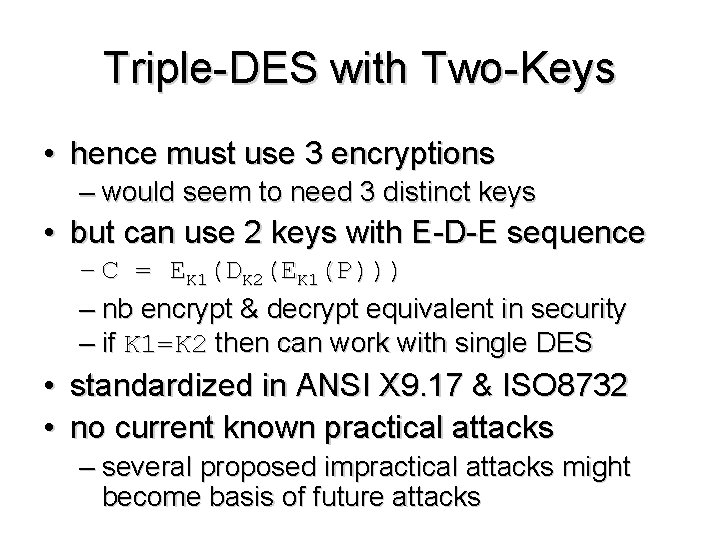 Triple-DES with Two-Keys

• hence must use 3 encryptions
  – would seem to need 3 distinct keys
• but can use 2 keys with E-D-E sequence
  – $C = E_{K1}(D_{K2}(E_{K1}(P)))$
  – nb encrypt & decrypt equivalent in security
  – if K1=K2 then can work with single DES
• standardized in ANSI X9.17 & ISO8732
• no current known practical attacks
  – several proposed impractical attacks might become basis of future attacks